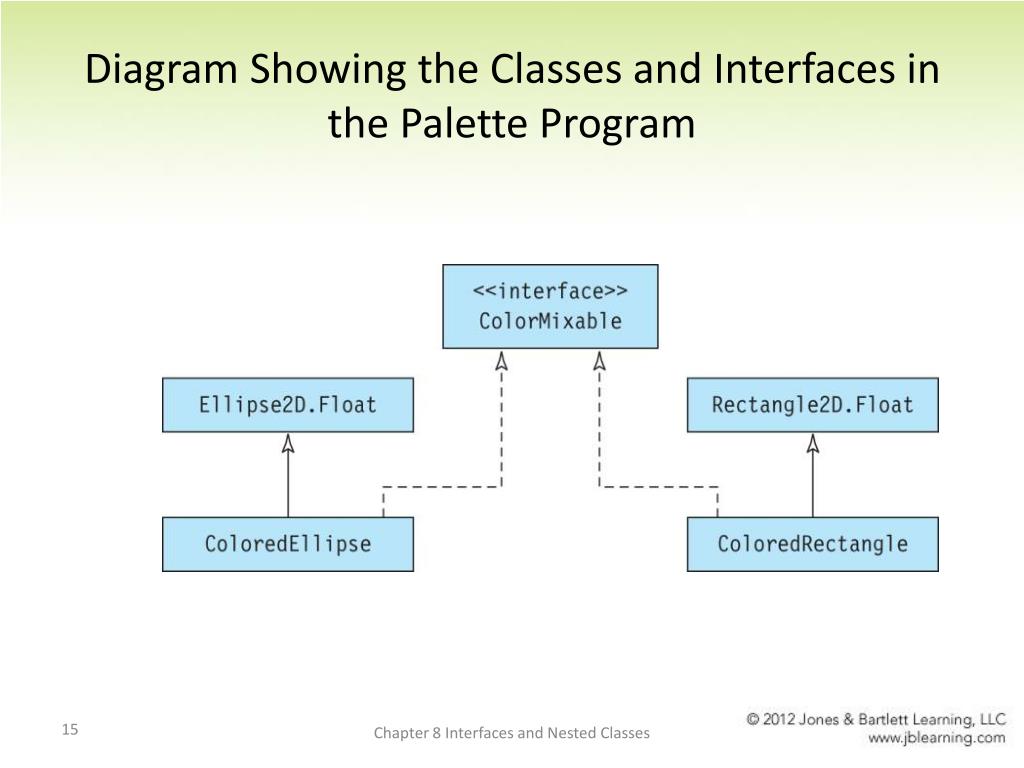 Diagram Showing the Classes and Interfaces in the Palette Program

<<interface>>
ColorMixable

Ellipse2D.Float

Rectangle2D.Float

ColoredEllipse

ColoredRectangle

15

Chapter 8 Interfaces and Nested Classes

© 2012 Jones & Bartlett Learning, LLC
www.jblearning.com